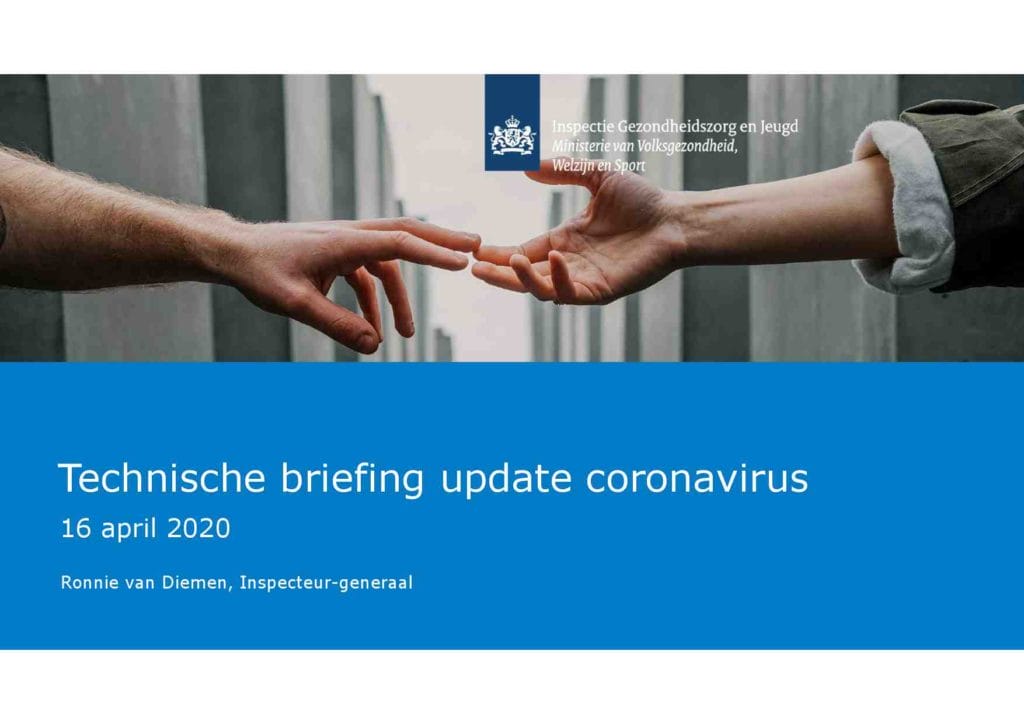 Inspectie Gezondheidszorg en Jeugd
Ministerie van Volksgezondheid, Welzijn en Sport

Technische briefing update coronavirus
16 april 2020

Ronnie van Diemen, Inspecteur-generaal